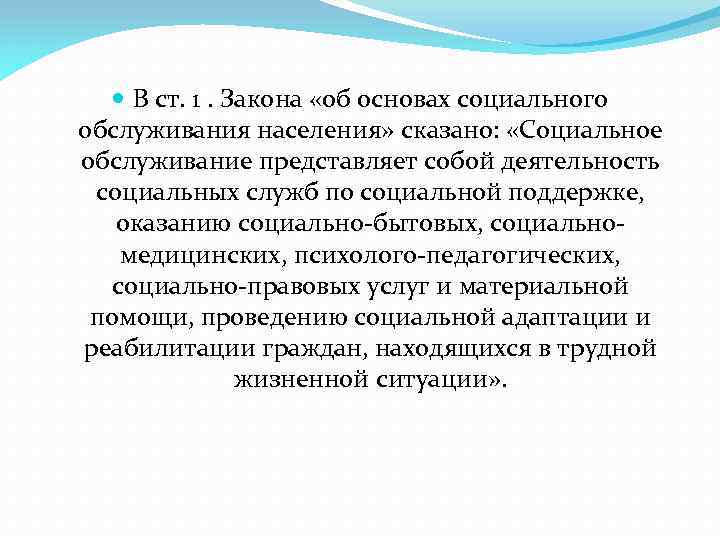 В ст. 1 . Закона «об основах социального обслуживания населения» сказано: «Социальное обслуживание представляет собой деятельность социальных служб по социальной поддержке, оказанию социально-бытовых, социально-медицинских, психолого-педагогических, социально-правовых услуг и материальной помощи, проведению социальной адаптации и реабилитации граждан, находящихся в трудной жизненной ситуации».